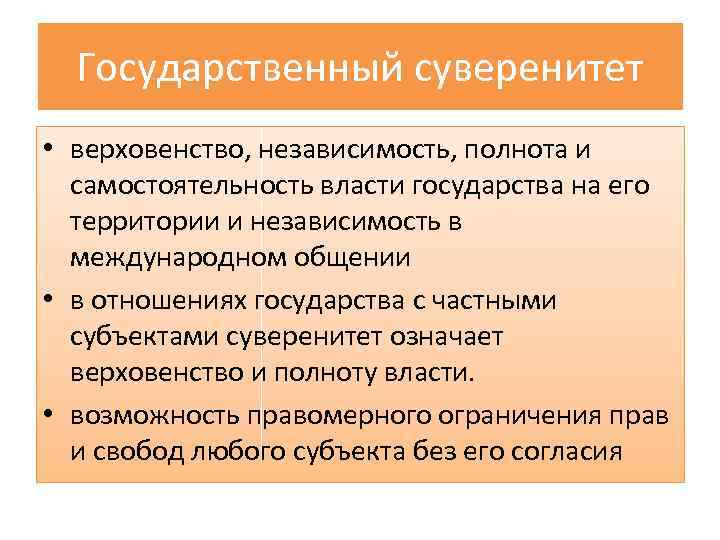 Государственный суверенитет

• верховенство, независимость, полнота и самостоятельность власти государства на его территории и независимость в международном общении

• в отношениях государства с частными субъектами суверенитет означает верховенство и полноту власти.

• возможность правомерного ограничения прав и свобод любого субъекта без его согласия